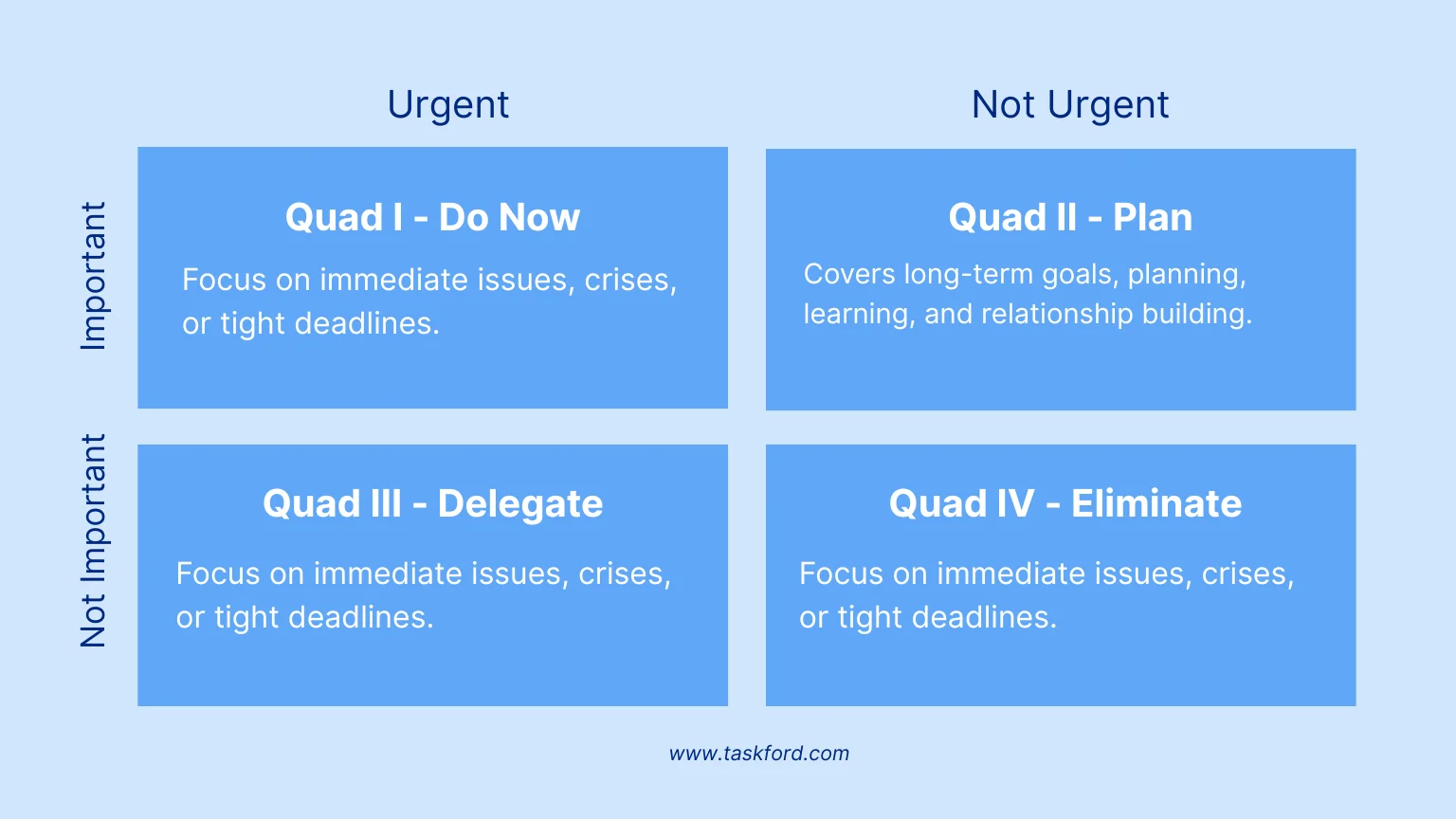 Urgent

Not Urgent

Important

Quad I - Do Now

Focus on immediate issues, crises, or tight deadlines.

Quad II - Plan

Covers long-term goals, planning, learning, and relationship building.

Not Important

Quad III - Delegate

Focus on immediate issues, crises, or tight deadlines.

Quad IV - Eliminate

Focus on immediate issues, crises, or tight deadlines.

www.taskford.com